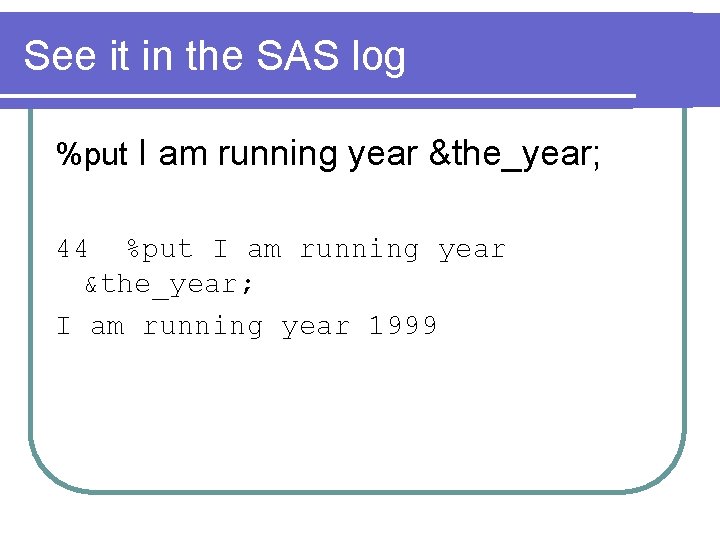 See it in the SAS log

%put I am running year &the_year;

44 %put I am running year &the_year;

I am running year 1999